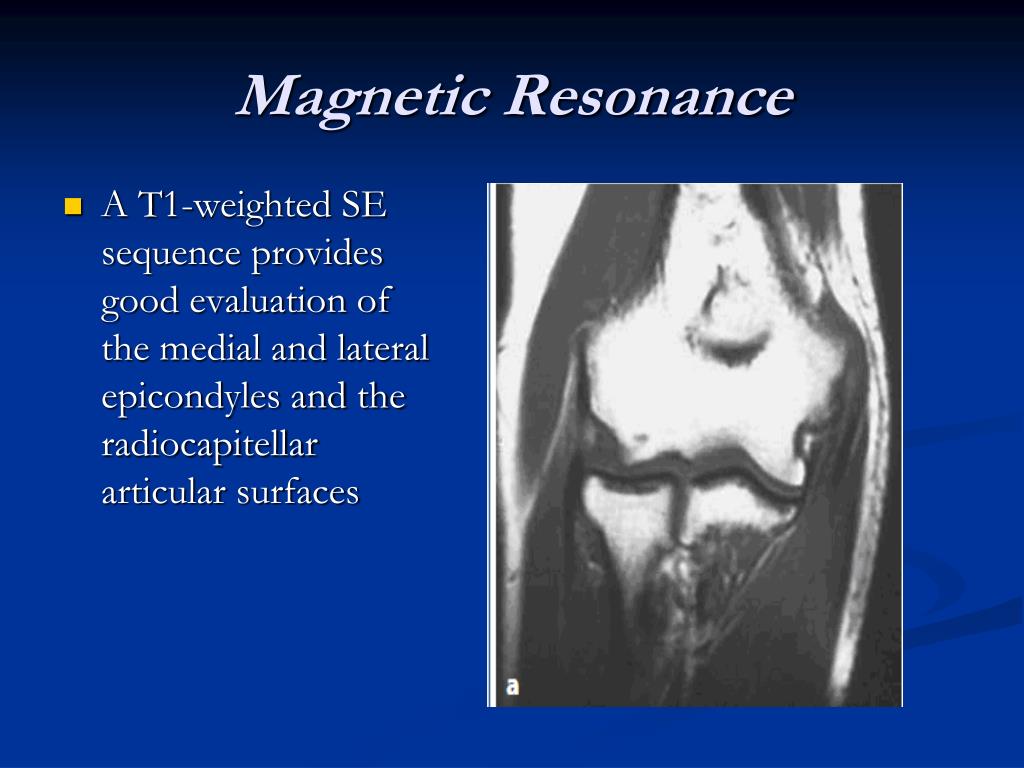 Magnetic Resonance

A T1-weighted SE sequence provides good evaluation of the medial and lateral epicondyles and the radiocapitellar articular surfaces

a